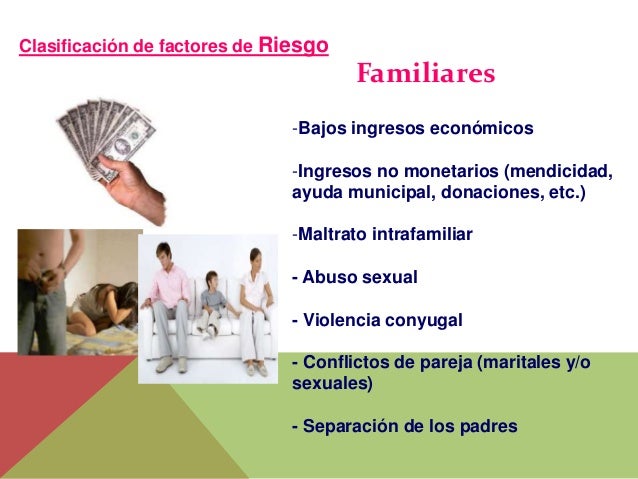 Clasificación de factores de Riesgo

Familiares

-Bajos ingresos económicos

-Ingresos no monetarios (mendicidad, ayuda municipal, donaciones, etc.)

-Maltrato intrafamiliar

- Abuso sexual

- Violencia conyugal

- Conflictos de pareja (maritales y/o sexuales)

- Separación de los padres